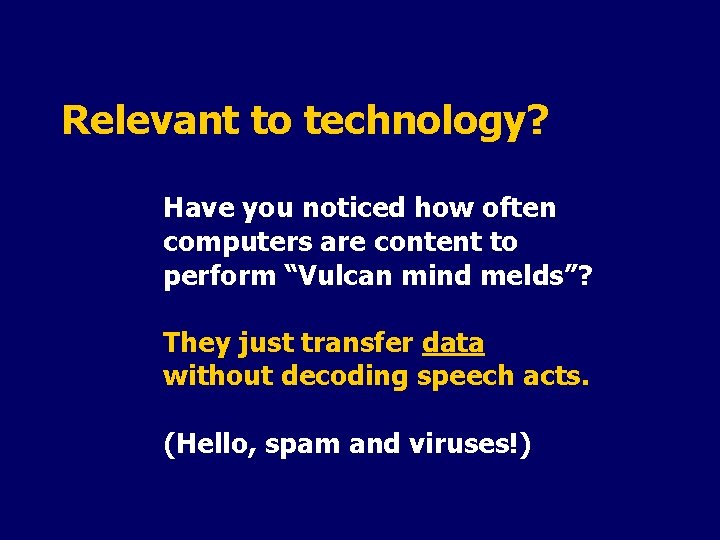 Relevant to technology?

Have you noticed how often computers are content to perform “Vulcan mind melds”?

They just transfer data without decoding speech acts.

(Hello, spam and viruses!)